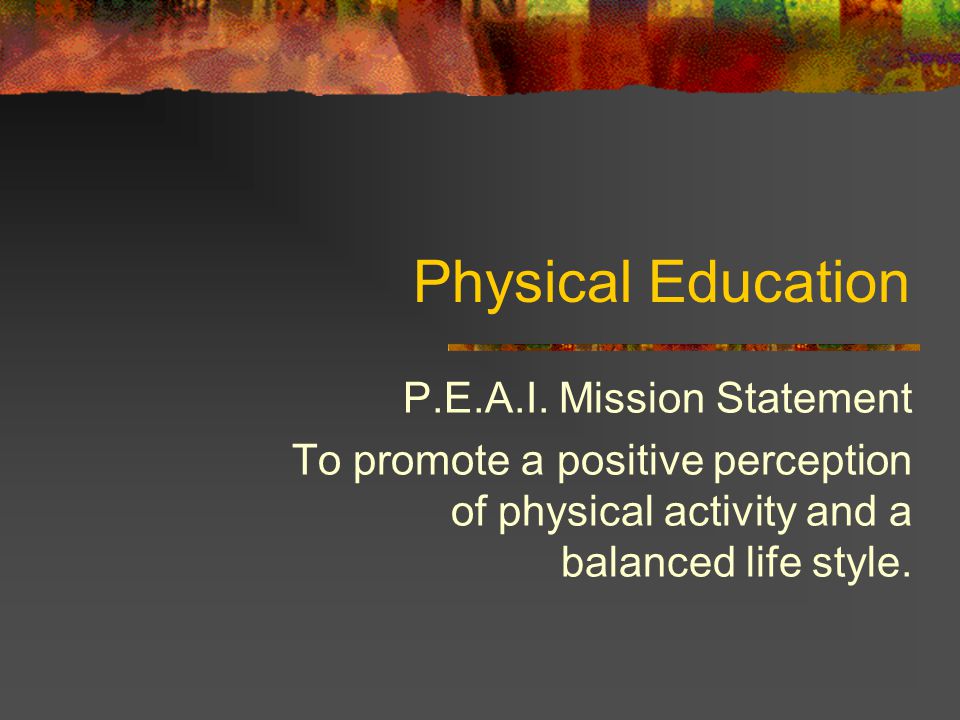 Physical Education

P.E.A.I. Mission Statement

To promote a positive perception of physical activity and a balanced life style.